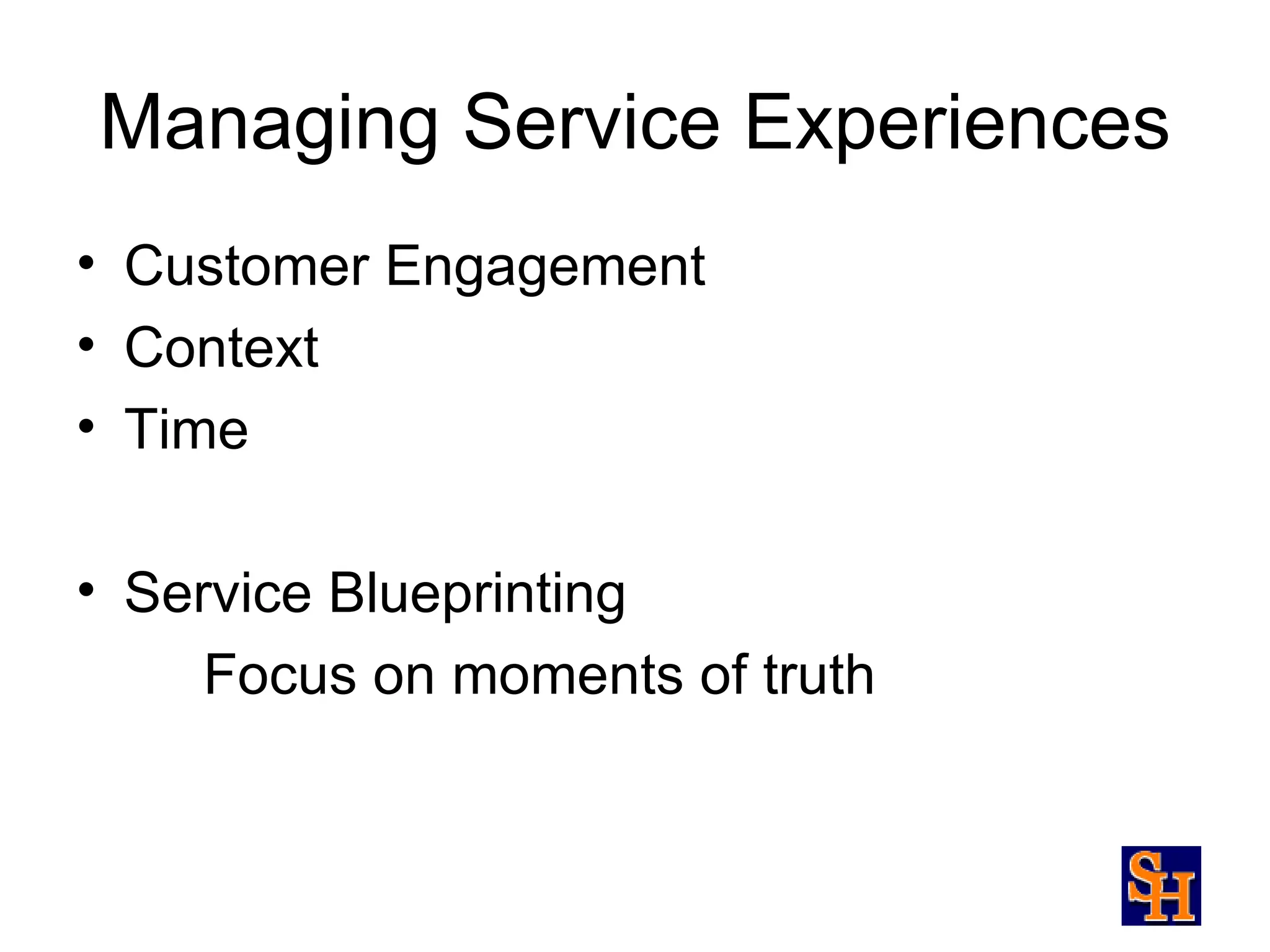 Managing Service Experiences

• Customer Engagement
• Context
• Time

• Service Blueprinting
Focus on moments of truth

SH